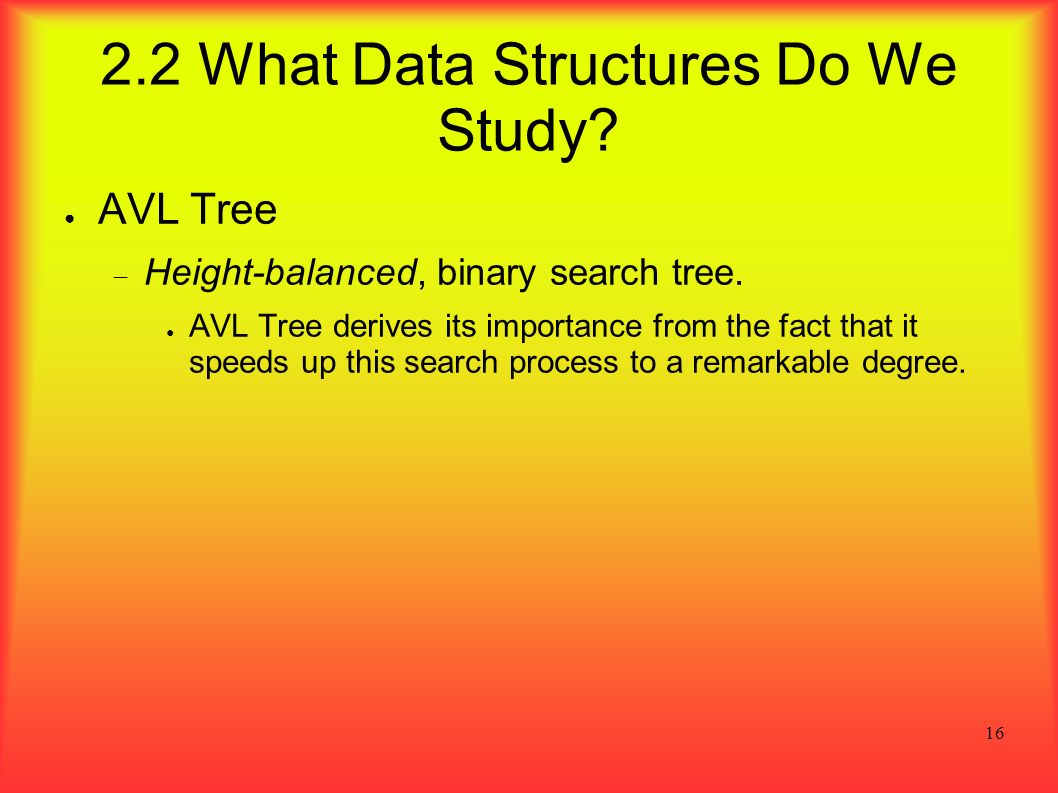 2.2 What Data Structures Do We Study?

● AVL Tree

– Height-balanced, binary search tree.

● AVL Tree derives its importance from the fact that it speeds up this search process to a remarkable degree.

16